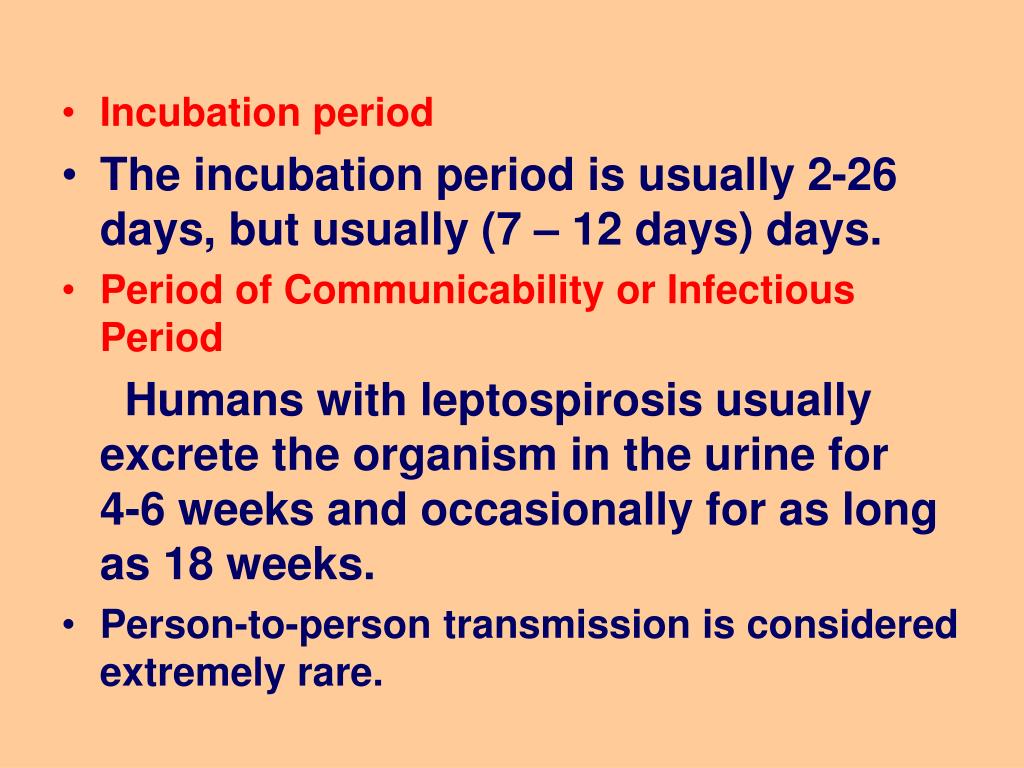 • Incubation period

• The incubation period is usually 2-26 days, but usually (7 – 12 days) days.

• Period of Communicability or Infectious Period

Humans with leptospirosis usually excrete the organism in the urine for 4-6 weeks and occasionally for as long as 18 weeks.

• Person-to-person transmission is considered extremely rare.